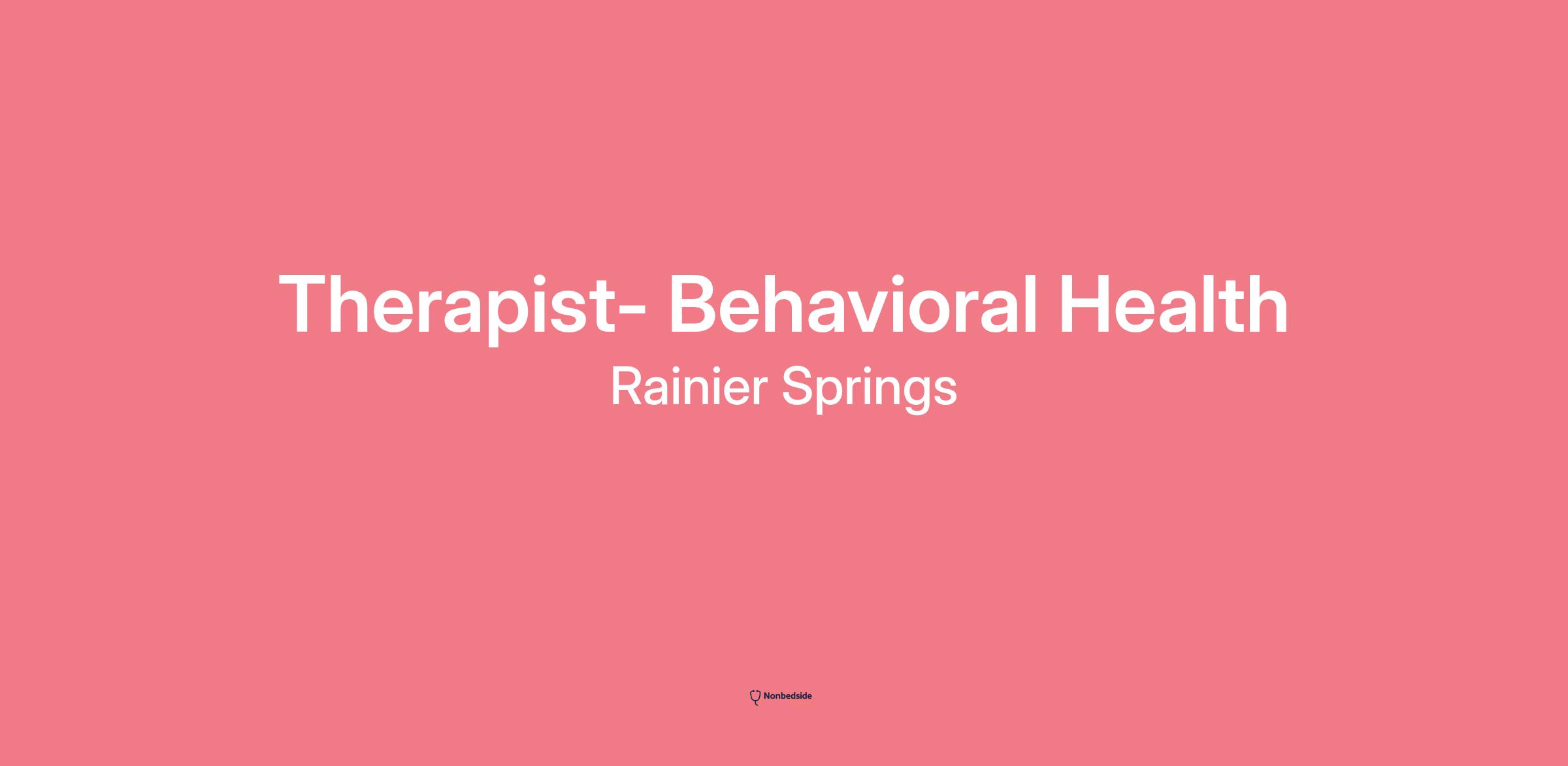 Therapist- Behavioral Health

Rainier Springs

Nonbedside